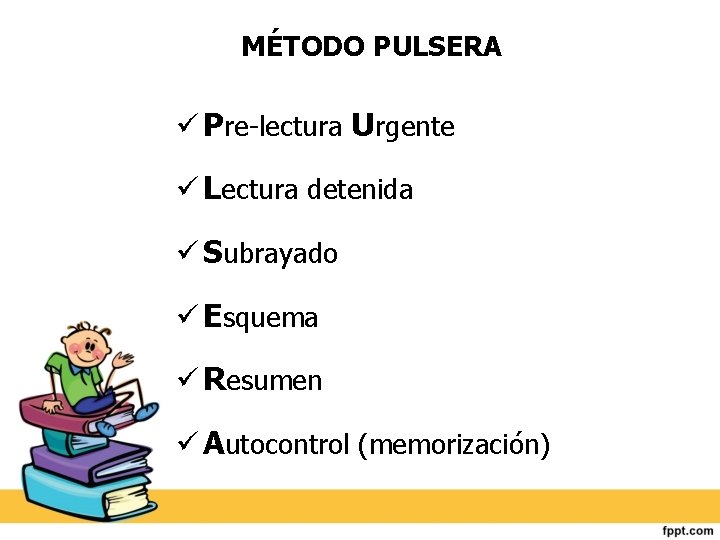 MÉTODO PULSERA

✓ Pre-lectura Urgente

✓ Lectura detenida

✓ Subrayado

✓ Esquema

✓ Resumen

✓ Autocontrol (memorización)

fppt.com